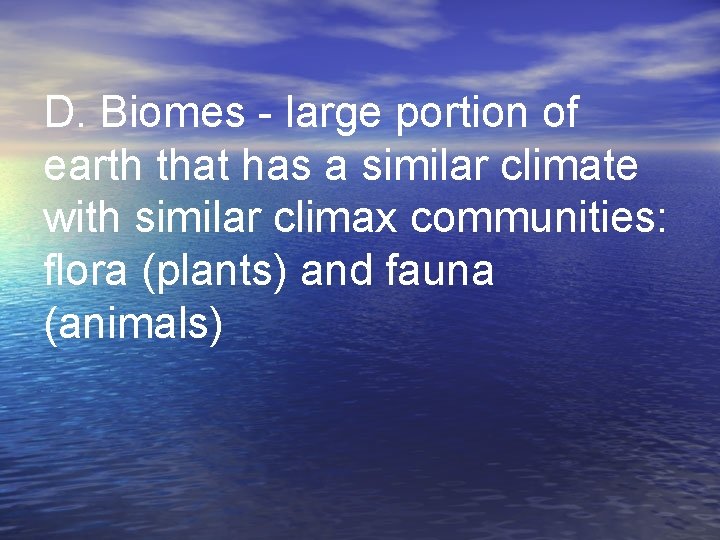 D. Biomes - large portion of earth that has a similar climate with similar climax communities: flora (plants) and fauna (animals)